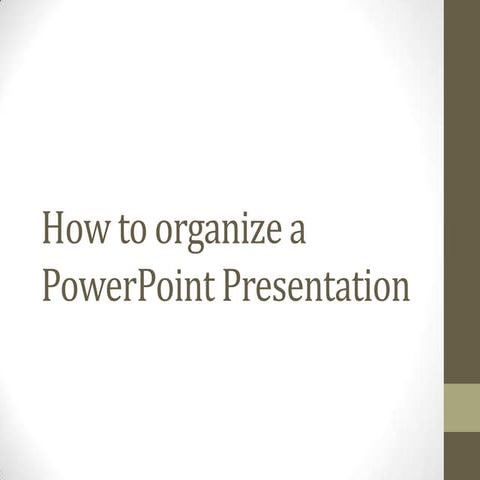 How to organize a PowerPoint Presentation